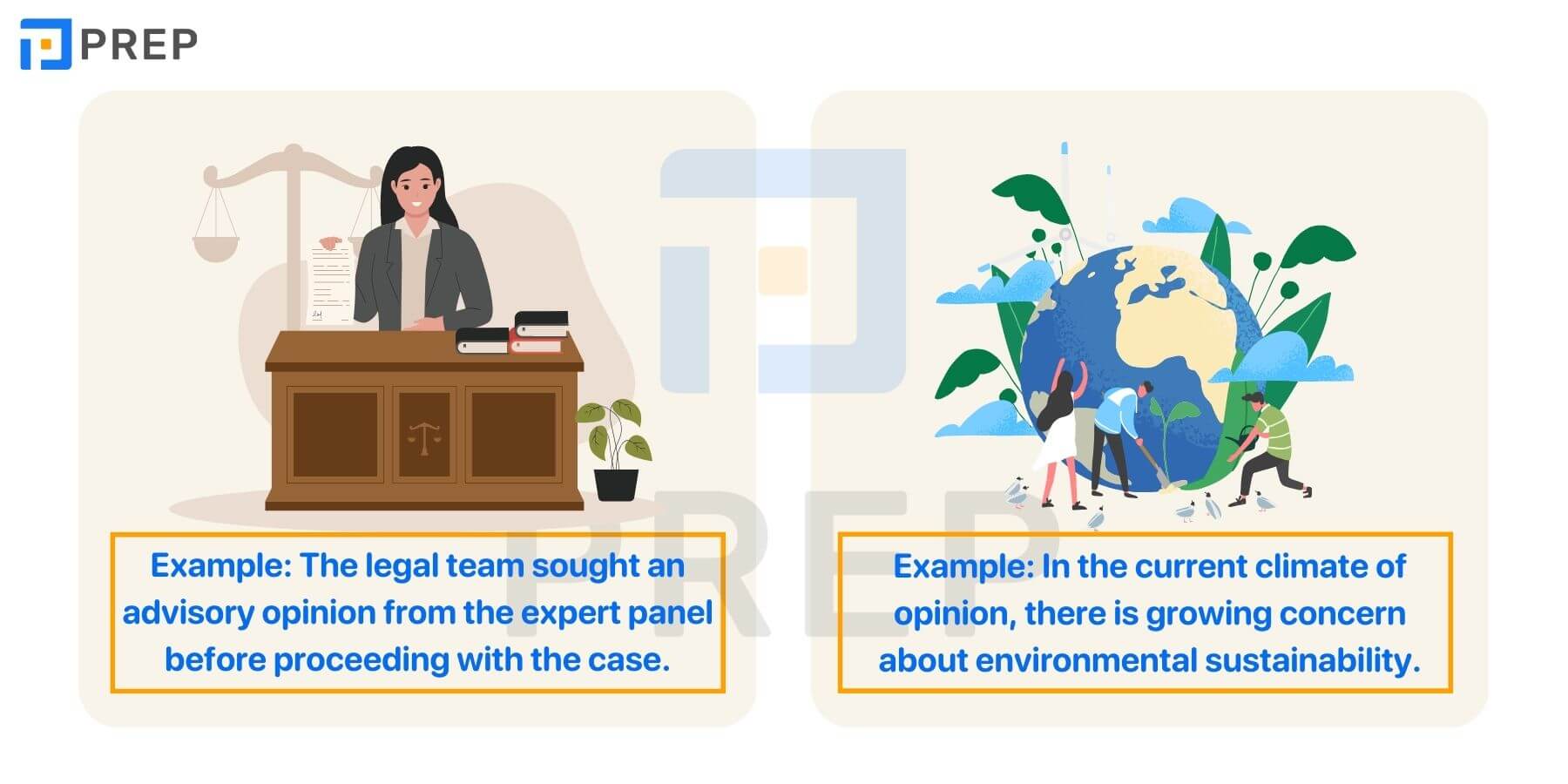 PREP

Example: The legal team sought an advisory opinion from the expert panel before proceeding with the case.

Example: In the current climate of opinion, there is growing concern about environmental sustainability.

PREP